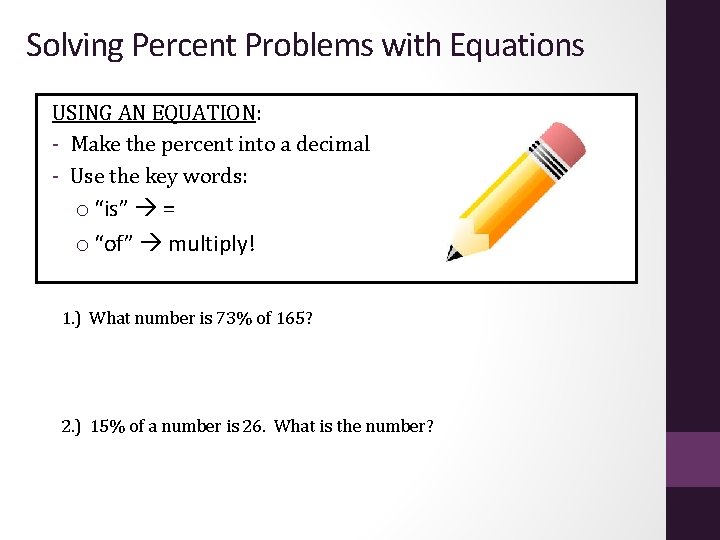 Solving Percent Problems with Equations

USING AN EQUATION:
- Make the percent into a decimal
- Use the key words:
o "is" → =
o "of" → multiply!

1.) What number is 73% of 165?

2.) 15% of a number is 26. What is the number?